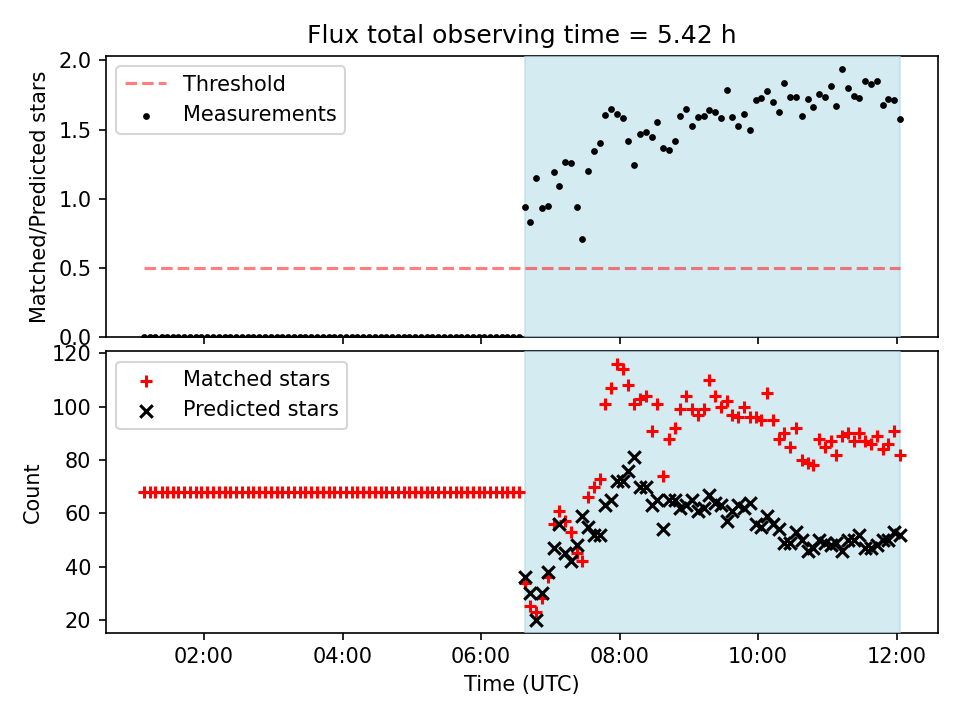 Flux total observing time = 5.42 h

Threshold
Measurements

Matched/Predicted stars

2.0
1.5
1.0
0.5
0.0

Matched stars
Predicted stars

Count

120
100
80
60
40
20

02:00
04:00
06:00
08:00
10:00
12:00

Time (UTC)